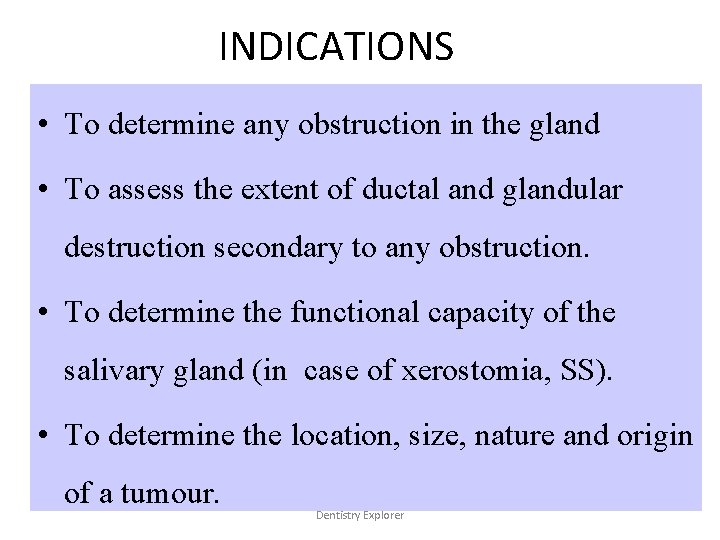 INDICATIONS

• To determine any obstruction in the gland

• To assess the extent of ductal and glandular destruction secondary to any obstruction.

• To determine the functional capacity of the salivary gland (in case of xerostomia, SS).

• To determine the location, size, nature and origin of a tumour.

Dentistry Explorer